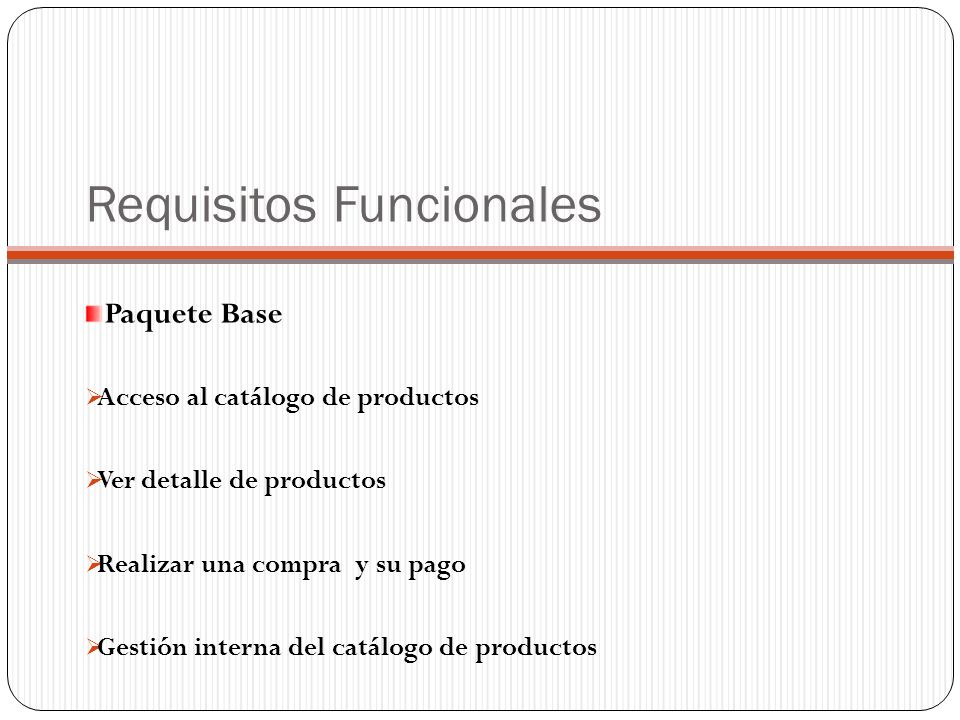 Requisitos Funcionales

Paquete Base

Acceso al catálogo de productos

Ver detalle de productos

Realizar una compra y su pago

Gestión interna del catálogo de productos